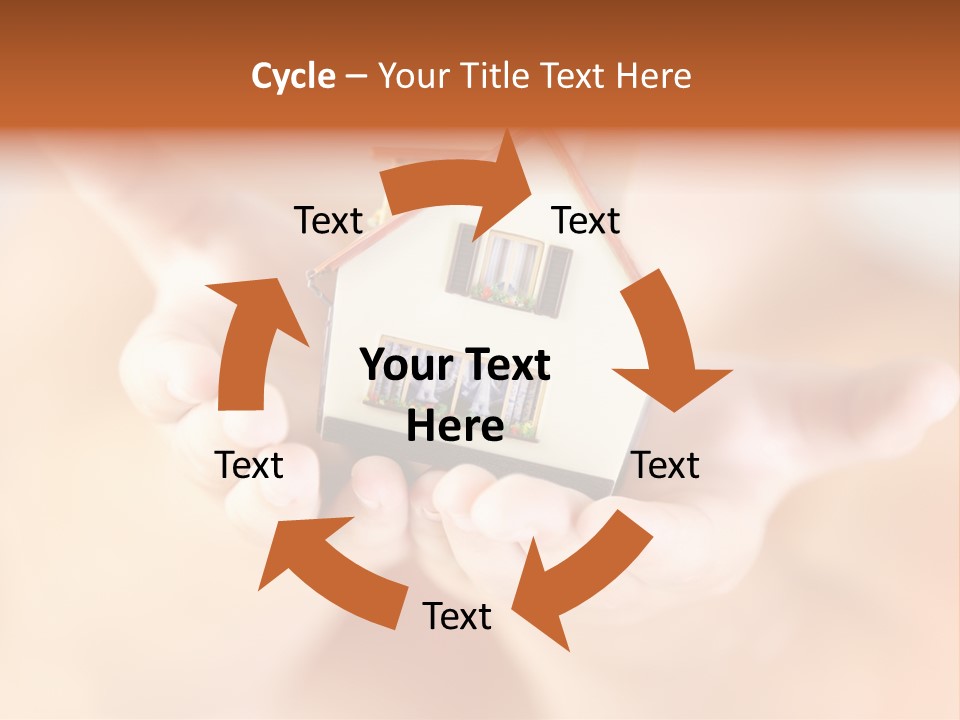 Cycle – Your Title Text Here

Text

Text

Your Text Here

Text

Text

Text